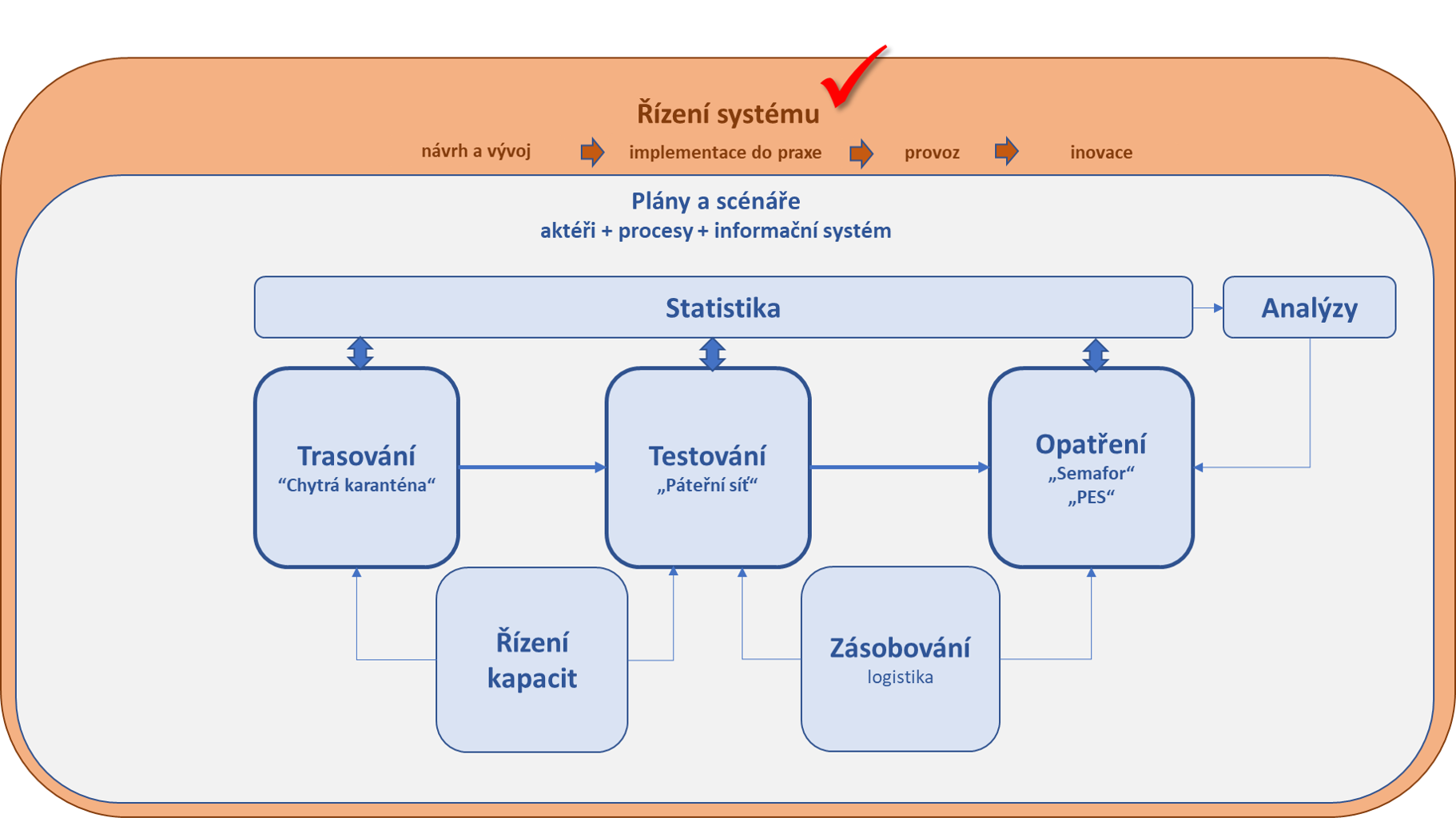 Řízení systému

návrh a vývoj implementace do praxe provoz inovace

Plány a scénáře
aktéři + procesy + informační systém

Statistika

Analýzy

Trasování
“Chytrá karanténa“

Testování
„Páteřní síť“

Opatření
„Semafor“
„PES“

Řízení kapacit

Zásobování
logistika